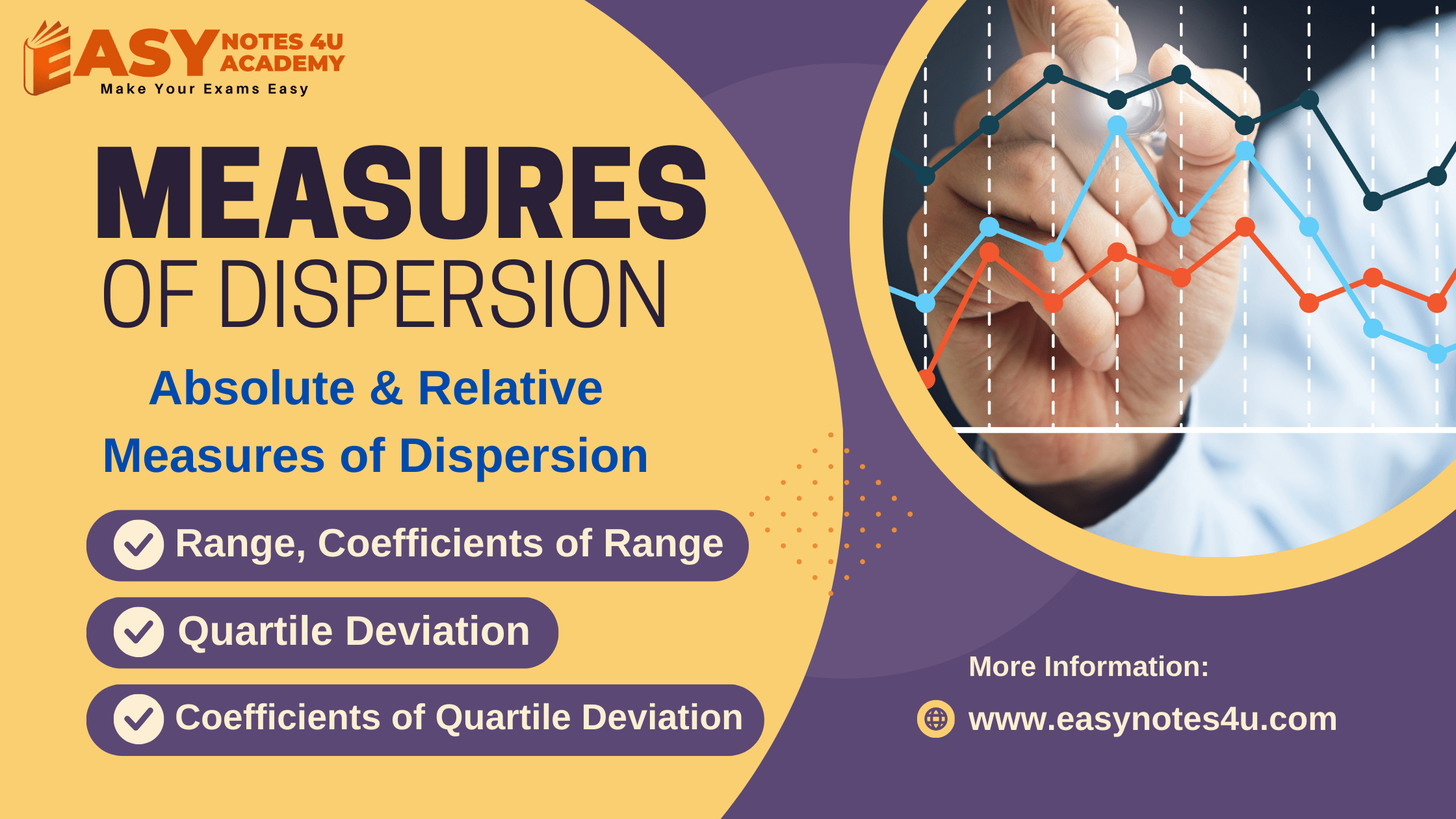 EASY NOTES 4U ACADEMY
Make Your Exams Easy

MEASURES
OF DISPERSION

Absolute & Relative
Measures of Dispersion

Range, Coefficients of Range

Quartile Deviation

Coefficients of Quartile Deviation

More Information:
www.easynotes4u.com